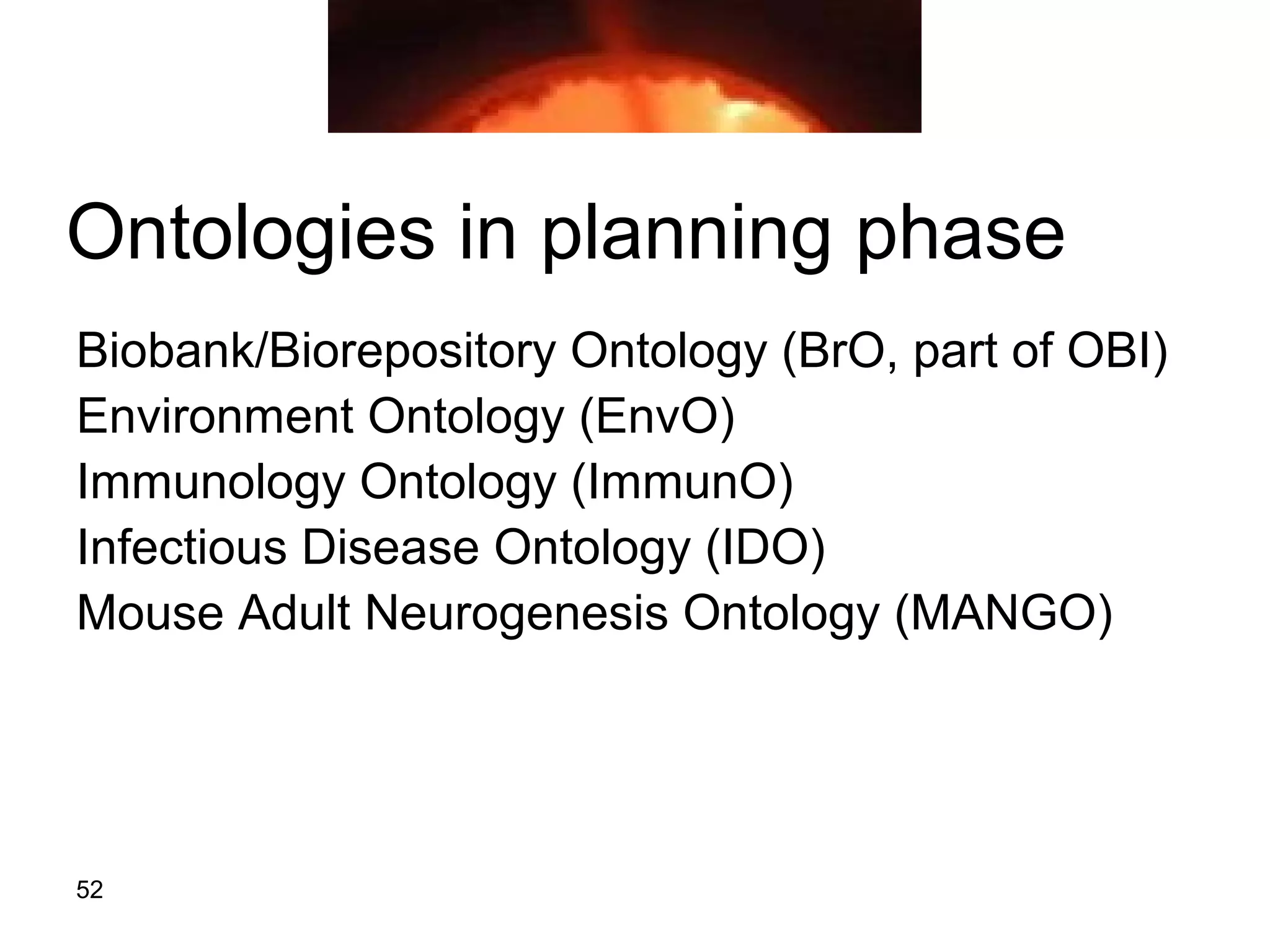 Ontologies in planning phase

Biobank/Biorepository Ontology (BrO, part of OBI)
Environment Ontology (EnvO)
Immunology Ontology (ImmunO)
Infectious Disease Ontology (IDO)
Mouse Adult Neurogenesis Ontology (MANGO)

52